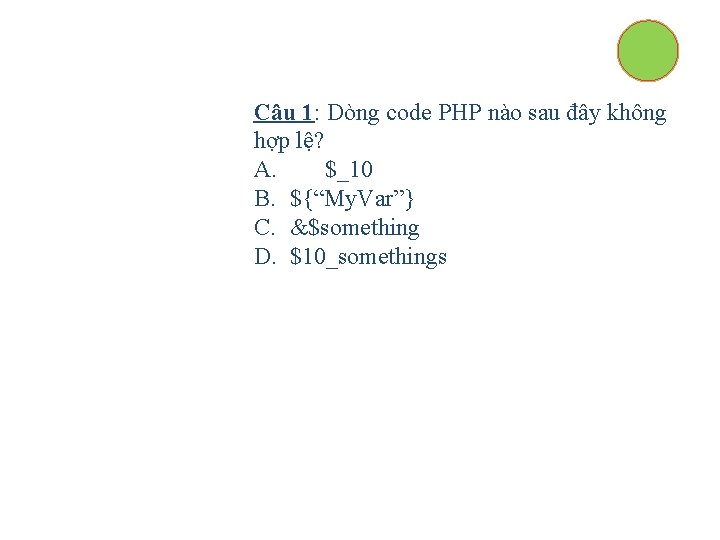 Câu 1: Dòng code PHP nào sau đây không hợp lệ?
A. \$_10
B. \${“MyVar”}
C. &\$something
D. \$10_somethings